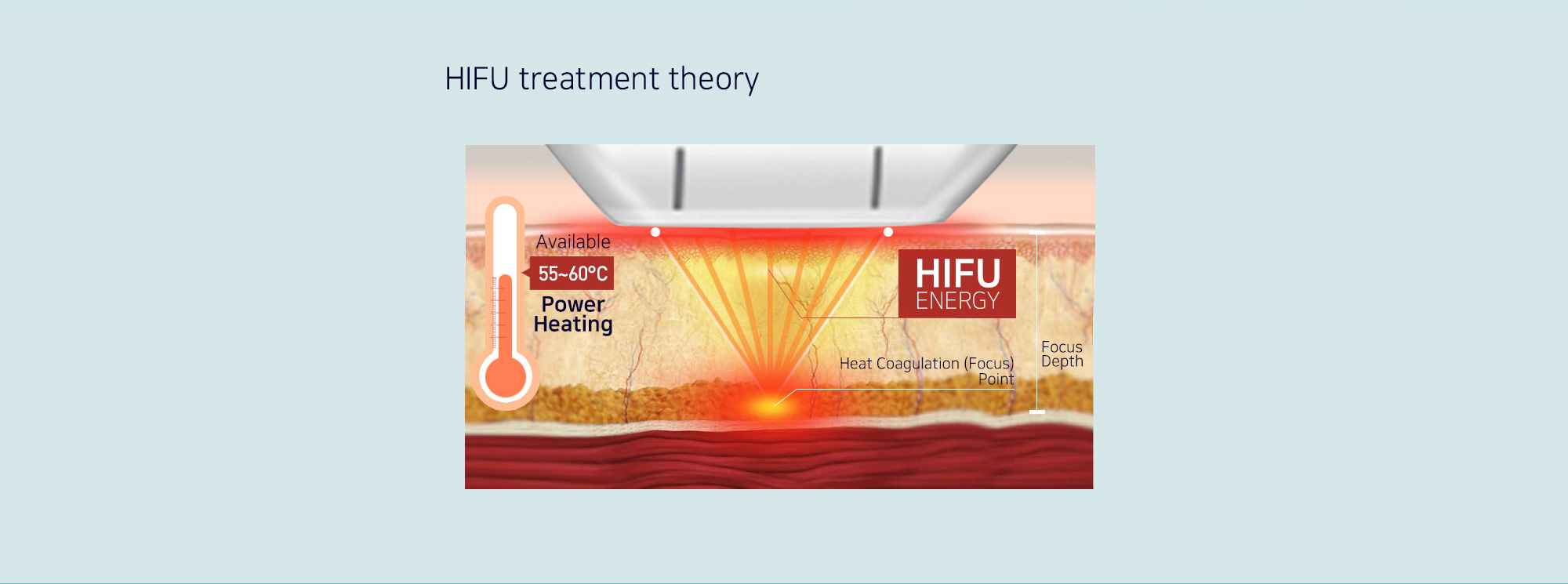 HIFU treatment theory

Available
55~60°C
Power
Heating

HIFU
ENERGY

Heat Coagulation (Focus)
Point

Focus
Depth